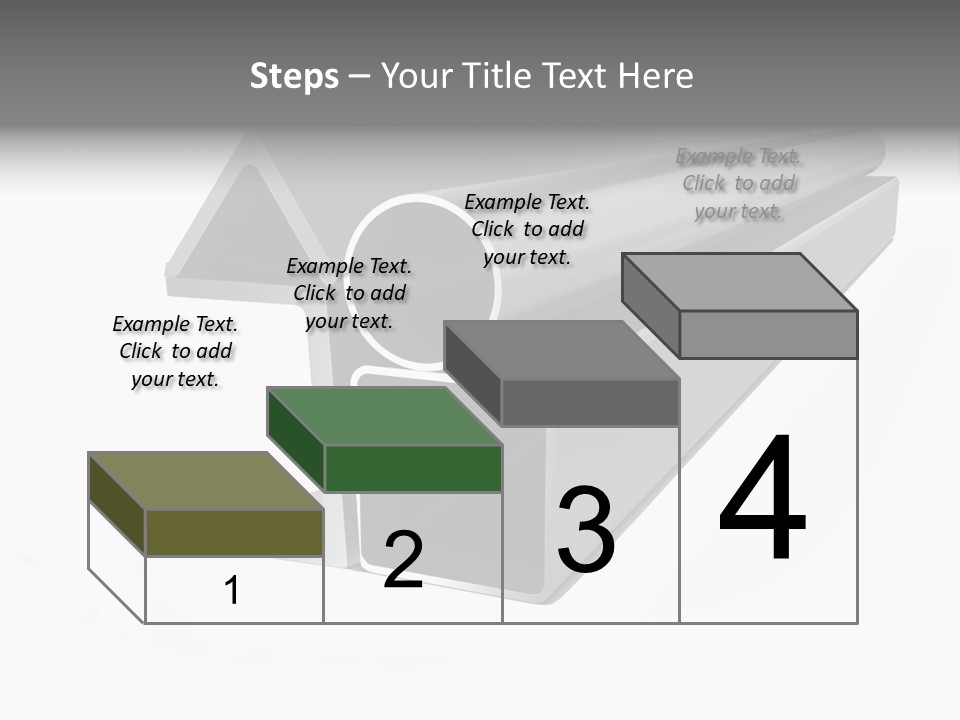 Steps – Your Title Text Here

Example Text. Click to add your text.

Example Text. Click to add your text.

Example Text. Click to add your text.

Example Text. Click to add your text.

1

2

3

4